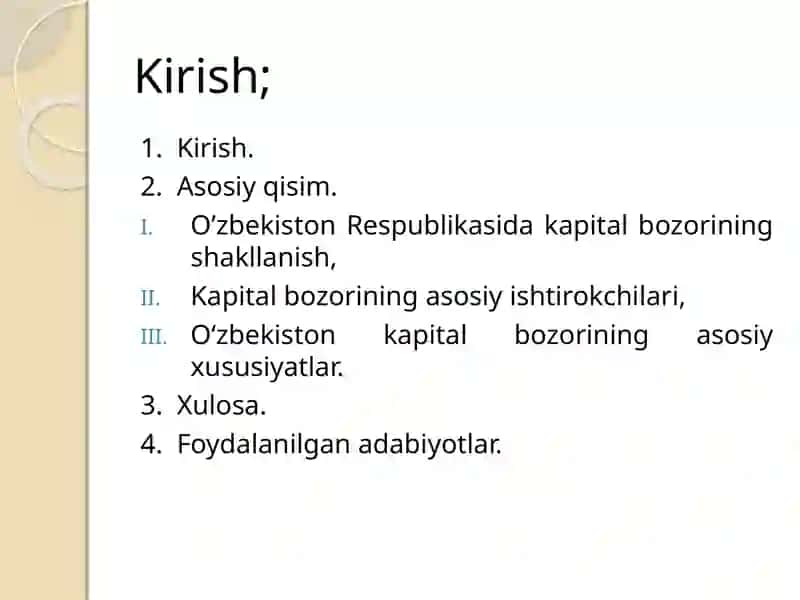 Kirish;

1. Kirish.
2. Asosiy qisim.
I. O’zbekiston Respublikasida kapital bozorining shakllanish,
II. Kapital bozorining asosiy ishtirokchilari,
III. O‘zbekiston kapital bozorining asosiy xususiyatlar.
3. Xulosa.
4. Foydalanilgan adabiyotlar.